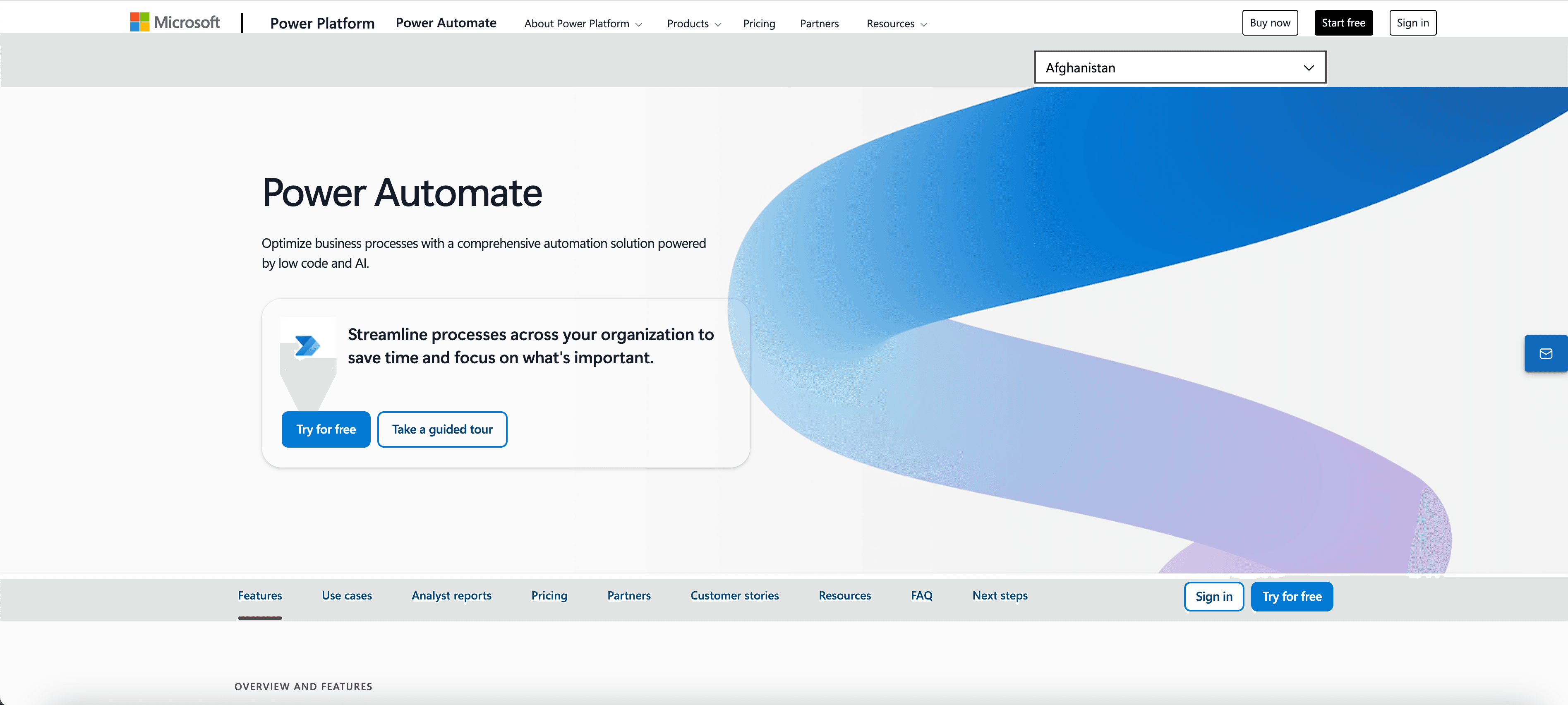 Microsoft | Power Platform Power Automate About Power Platform Products Pricing Partners Resources Buy now Start free Sign in

Afghanistan

Power Automate

Optimize business processes with a comprehensive automation solution powered by low code and AI.

Streamline processes across your organization to save time and focus on what's important.

Try for free Take a guided tour

Features Use cases Analyst reports Pricing Partners Customer stories Resources FAQ Next steps Sign in Try for free

OVERVIEW AND FEATURES